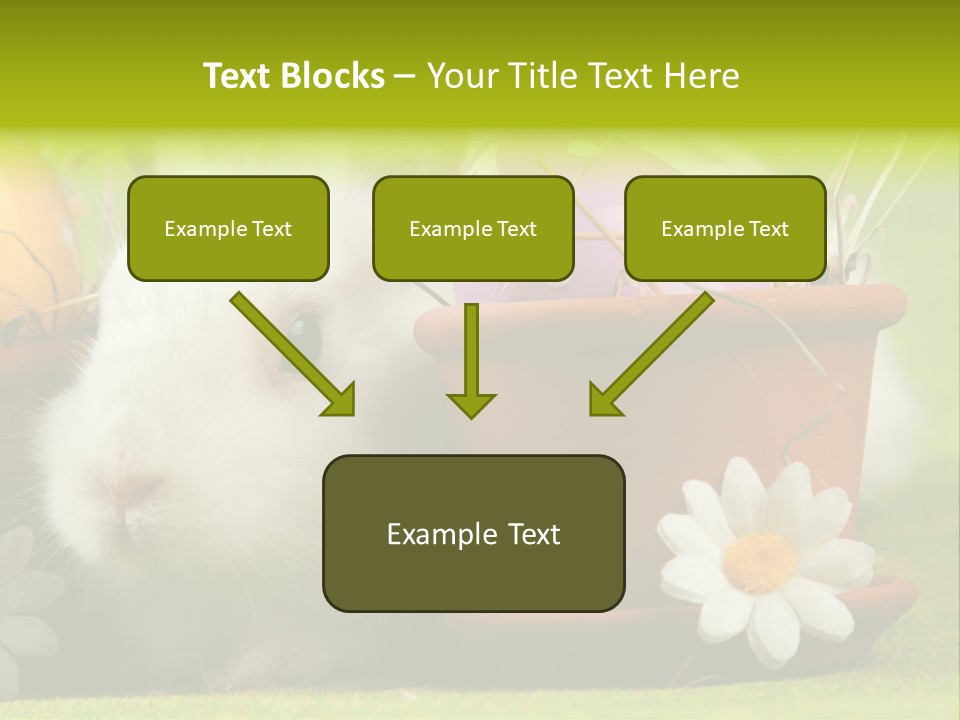 Text Blocks – Your Title Text Here

Example Text

Example Text

Example Text

Example Text